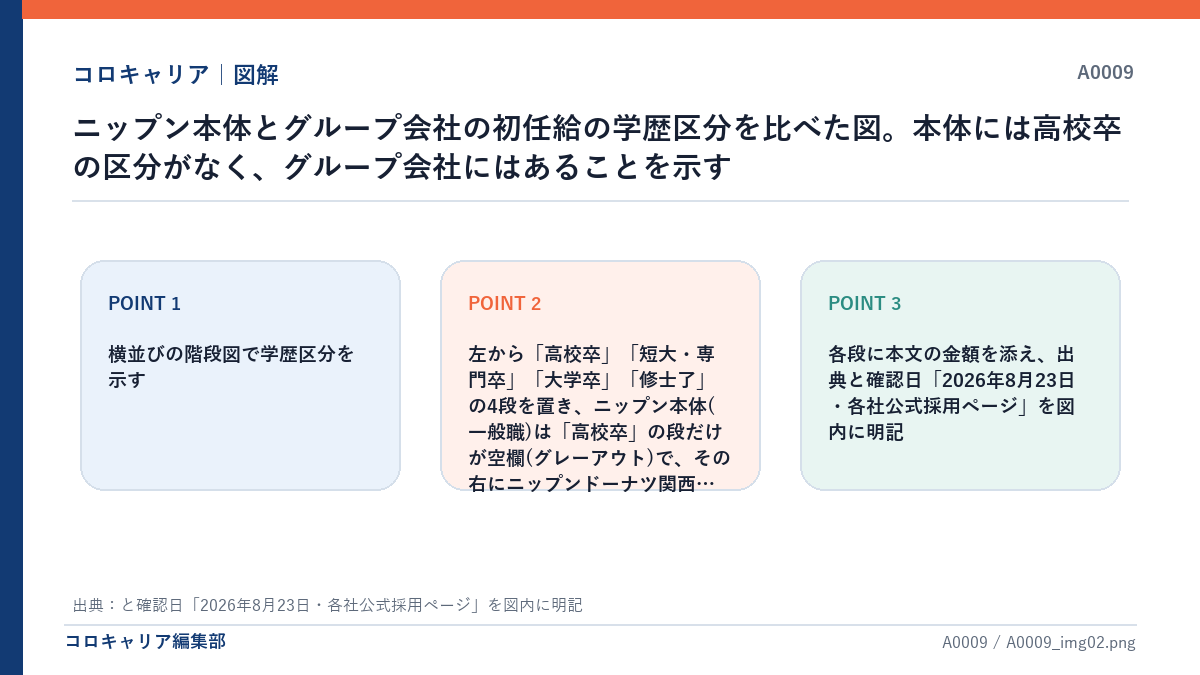 コロキャリア｜図解

A0009

ニップン本体とグループ会社の初任給の学歴区分を比べた図。本体には高校卒の区分がなく、グループ会社にはあることを示す

POINT 1

横並びの階段図で学歴区分を示す

POINT 2

左から「高校卒」「短大・専門卒」「大学卒」「修士了」の4段を置き、ニップン本体(一般職)は「高校卒」の段だけが空欄(グレーアウト)で、その右にニップンドーナツ関西…

POINT 3

各段に本文の金額を添え、出典と確認日「2026年8月23日・各社公式採用ページ」を図内に明記

出典：と確認日「2026年8月23日・各社公式採用ページ」を図内に明記

コロキャリア編集部

A0009 / A0009_img02.png